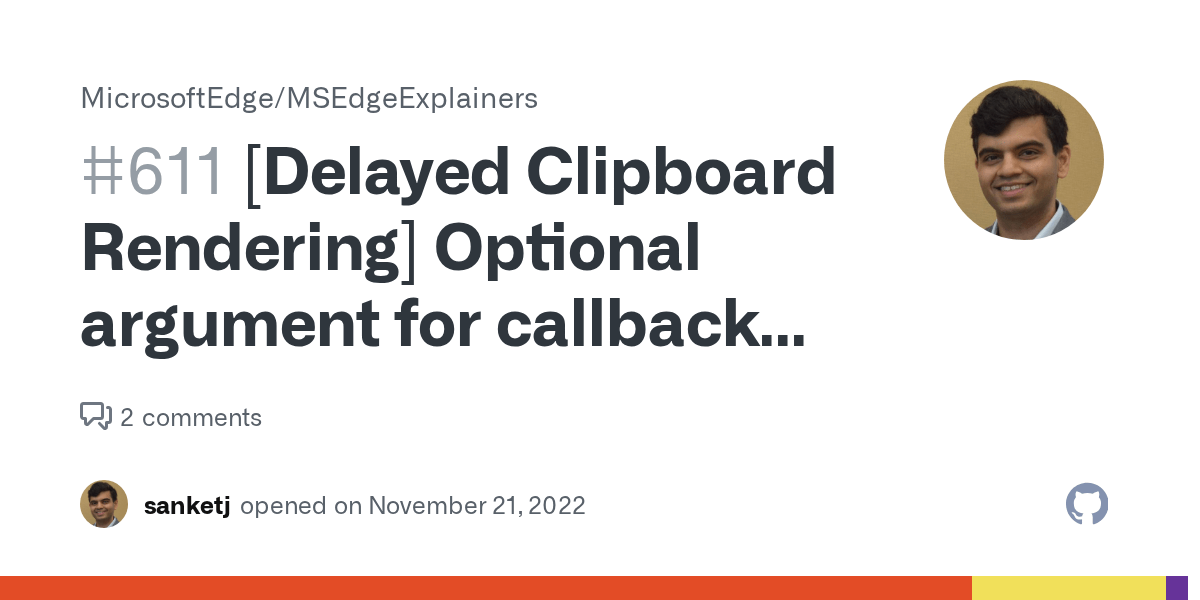 MicrosoftEdge/MSEdgeExplainers

#611 [Delayed Clipboard Rendering] Optional argument for callback...

2 comments

sanketj opened on November 21, 2022